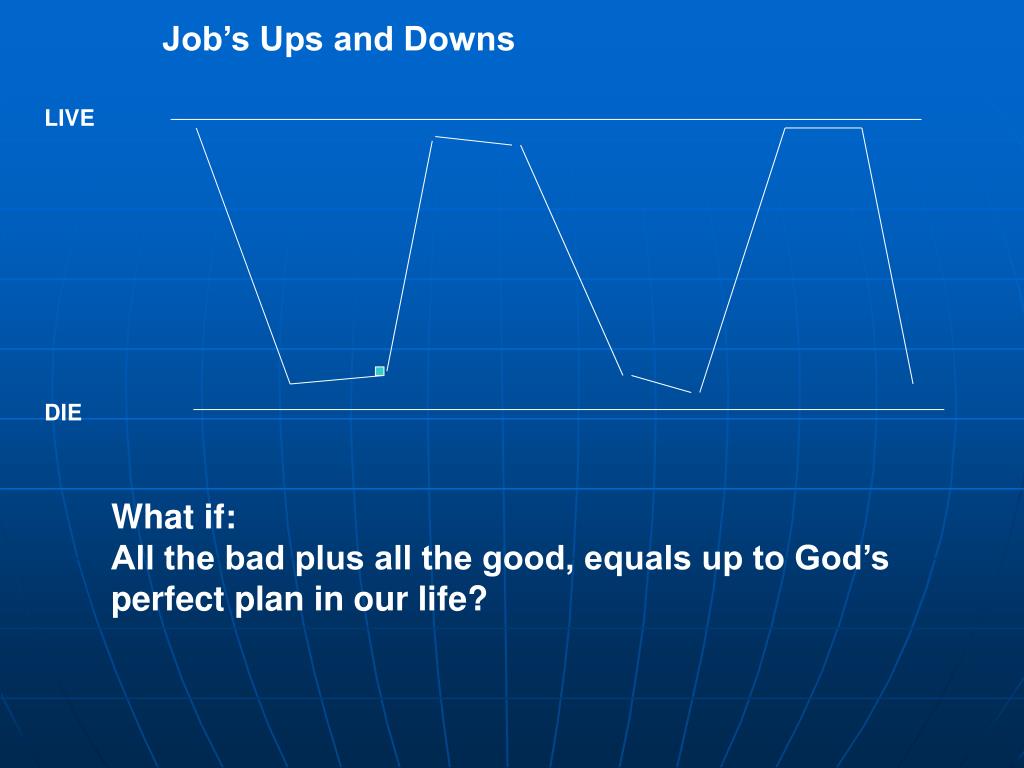 Job’s Ups and Downs

LIVE

DIE

What if:
All the bad plus all the good, equals up to God’s perfect plan in our life?